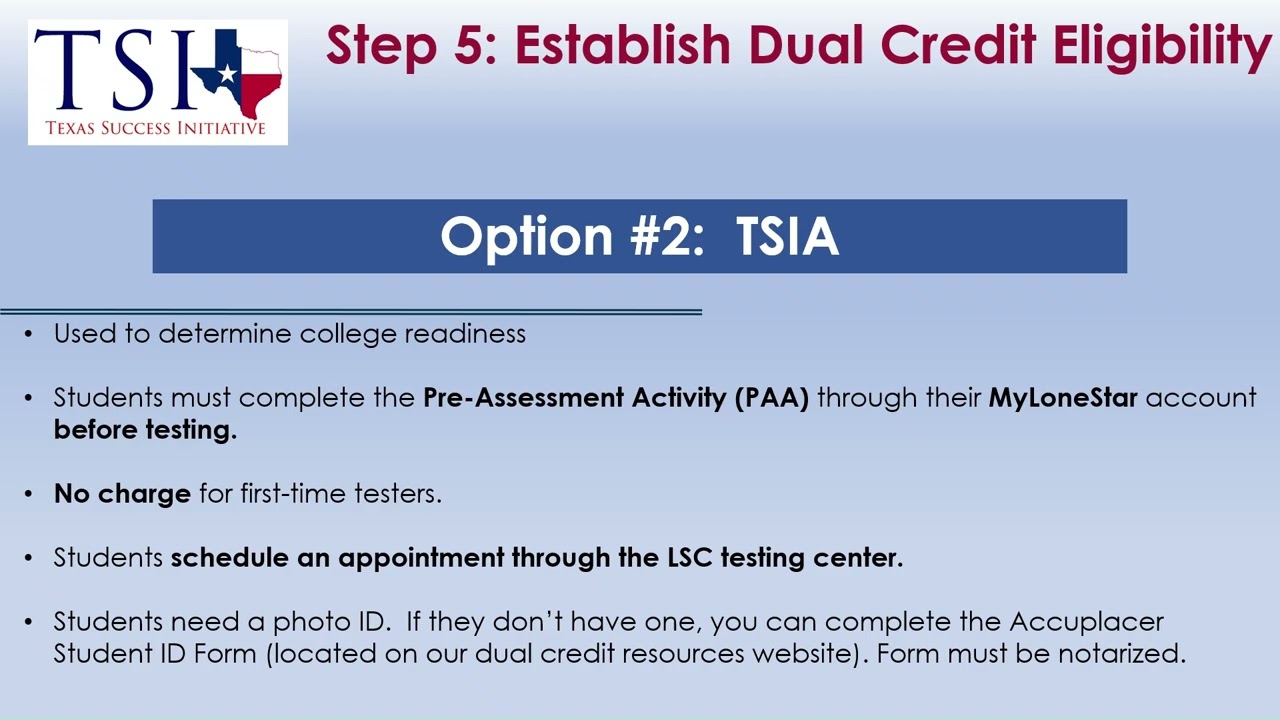 TSI
TEXAS SUCCESS INITIATIVE

Step 5: Establish Dual Credit Eligibility

Option #2: TSIA

• Used to determine college readiness

• Students must complete the Pre-Assessment Activity (PAA) through their MyLoneStar account before testing.

• No charge for first-time testers.

• Students schedule an appointment through the LSC testing center.

• Students need a photo ID. If they don't have one, you can complete the Accuplacer Student ID Form (located on our dual credit resources website). Form must be notarized.